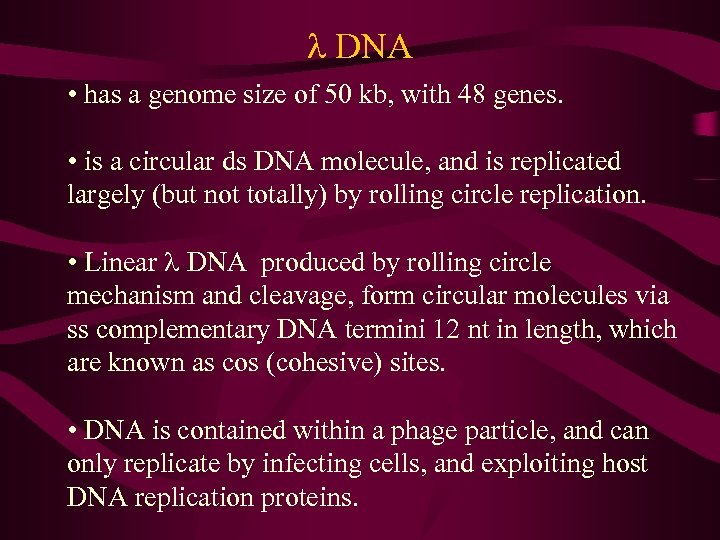 λ DNA

• has a genome size of 50 kb, with 48 genes.

• is a circular ds DNA molecule, and is replicated largely (but not totally) by rolling circle replication.

• Linear λ DNA produced by rolling circle mechanism and cleavage, form circular molecules via ss complementary DNA termini 12 nt in length, which are known as cos (cohesive) sites.

• DNA is contained within a phage particle, and can only replicate by infecting cells, and exploiting host DNA replication proteins.